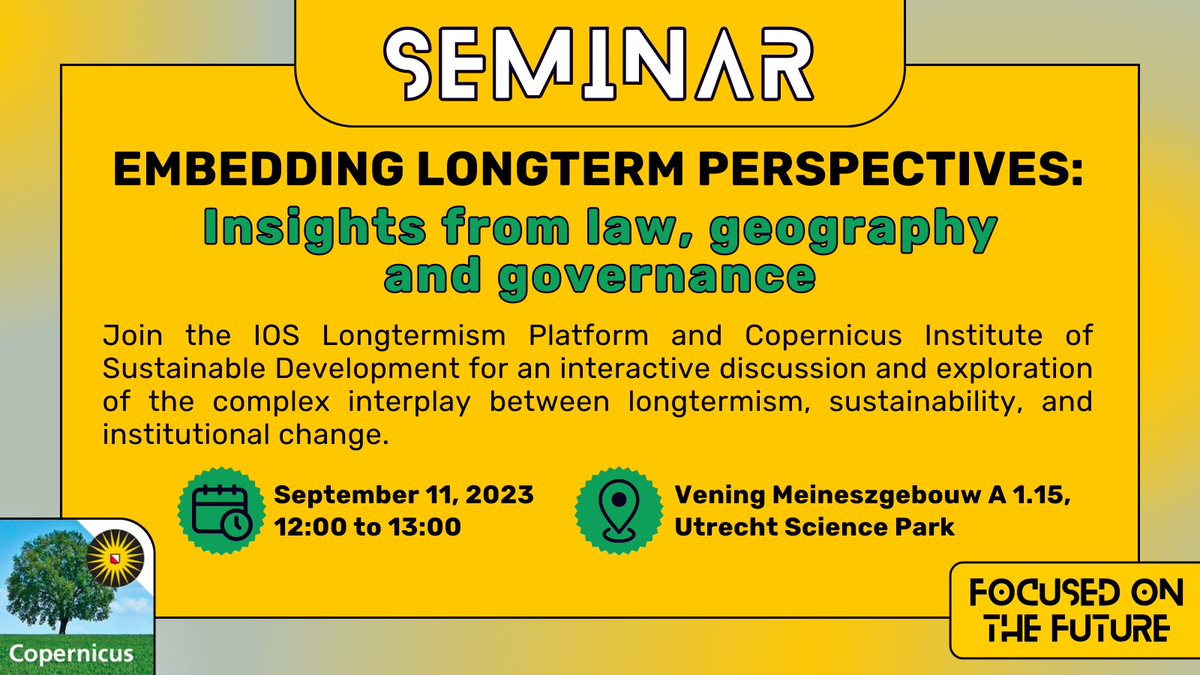 SEMINAR

EMBEDDING LONGTERM PERSPECTIVES:
Insights from law, geography and governance

Join the IOS Longtermism Platform and Copernicus Institute of Sustainable Development for an interactive discussion and exploration of the complex interplay between longtermism, sustainability, and institutional change.

September 11, 2023
12:00 to 13:00

Vening Meineszgebouw A 1.15,
Utrecht Science Park

Copernicus

FOCUSED ON THE FUTURE